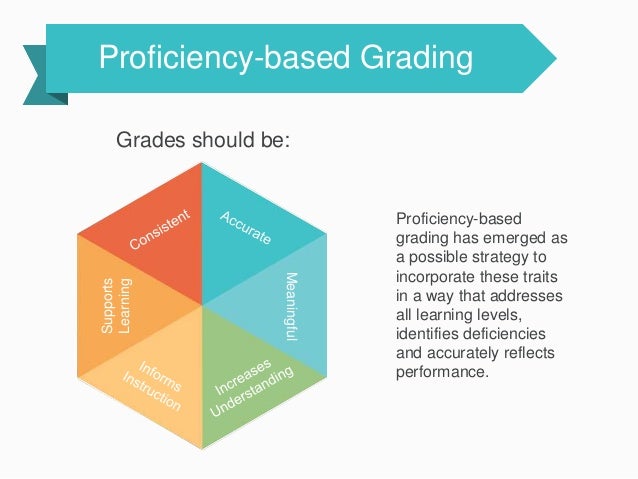 Proficiency-based Grading

Grades should be:

Consistent

Accurate

Meaningful

Increases Understanding

Informs Instruction

Supports Learning

Proficiency-based grading has emerged as a possible strategy to incorporate these traits in a way that addresses all learning levels, identifies deficiencies and accurately reflects performance.